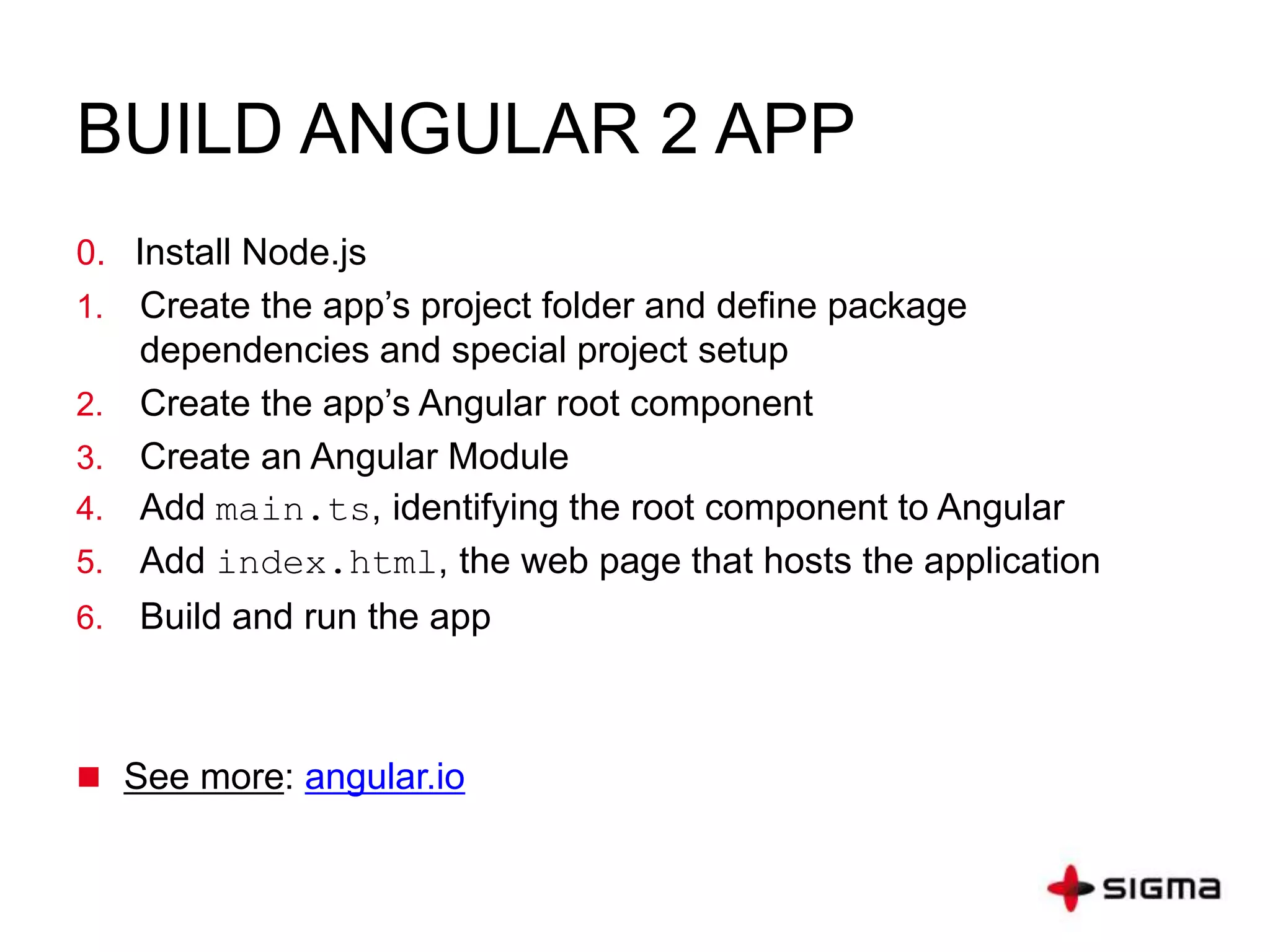 BUILD ANGULAR 2 APP

0. Install Node.js
1. Create the app’s project folder and define package dependencies and special project setup
2. Create the app’s Angular root component
3. Create an Angular Module
4. Add main.ts, identifying the root component to Angular
5. Add index.html, the web page that hosts the application
6. Build and run the app

See more: angular.io

SIGMA